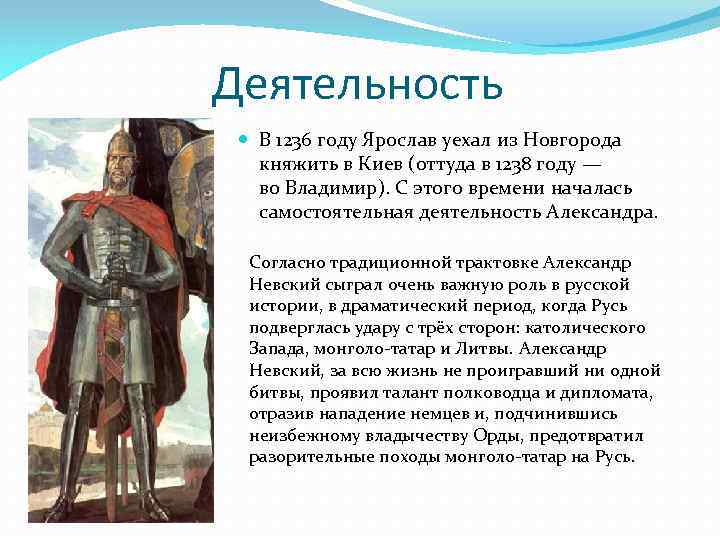 Деятельность

В 1236 году Ярослав уехал из Новгорода княжить в Киев (оттуда в 1238 году — во Владимир). С этого времени началась самостоятельная деятельность Александра.

Согласно традиционной трактовке Александр Невский сыграл очень важную роль в русской истории, в драматический период, когда Русь подверглась удару с трёх сторон: католического Запада, монголо-татар и Литвы. Александр Невский, за всю жизнь не проигравший ни одной битвы, проявил талант полководца и дипломата, отразив нападение немцев и, подчинившись неизбежному владычеству Орды, предотвратил разорительные походы монголо-татар на Русь.